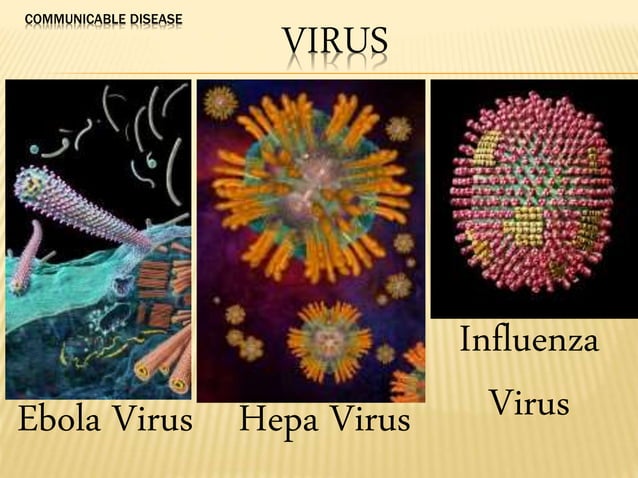 COMMUNICABLE DISEASE

VIRUS

Ebola Virus

Hepa Virus

Influenza Virus